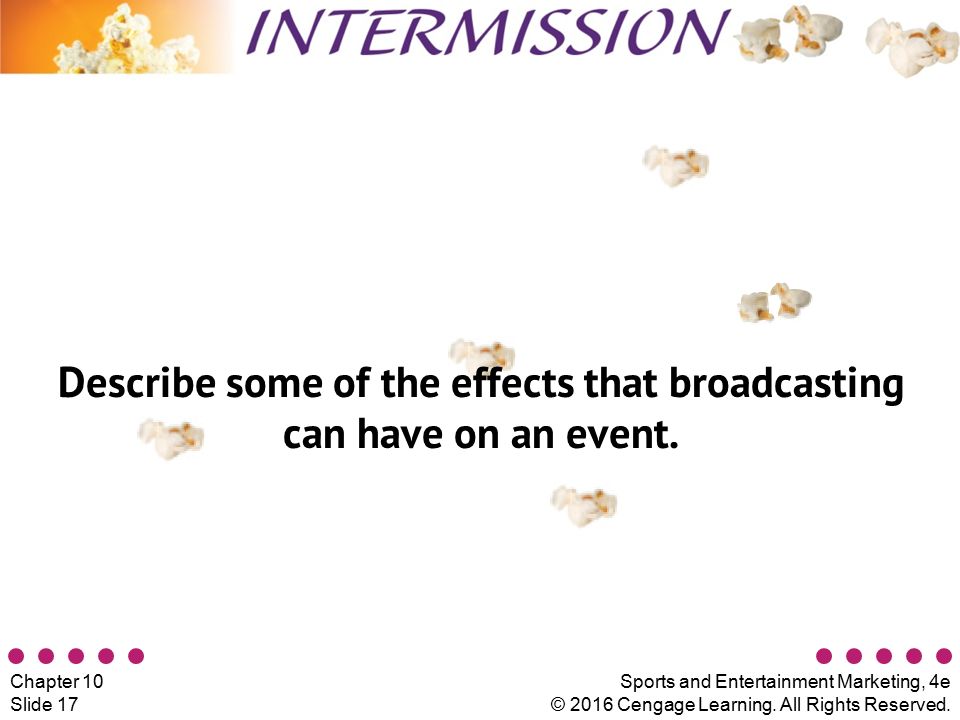 INTERMISSION

Describe some of the effects that broadcasting can have on an event.

Chapter 10
Slide 17

Sports and Entertainment Marketing, 4e
© 2016 Cengage Learning. All Rights Reserved.